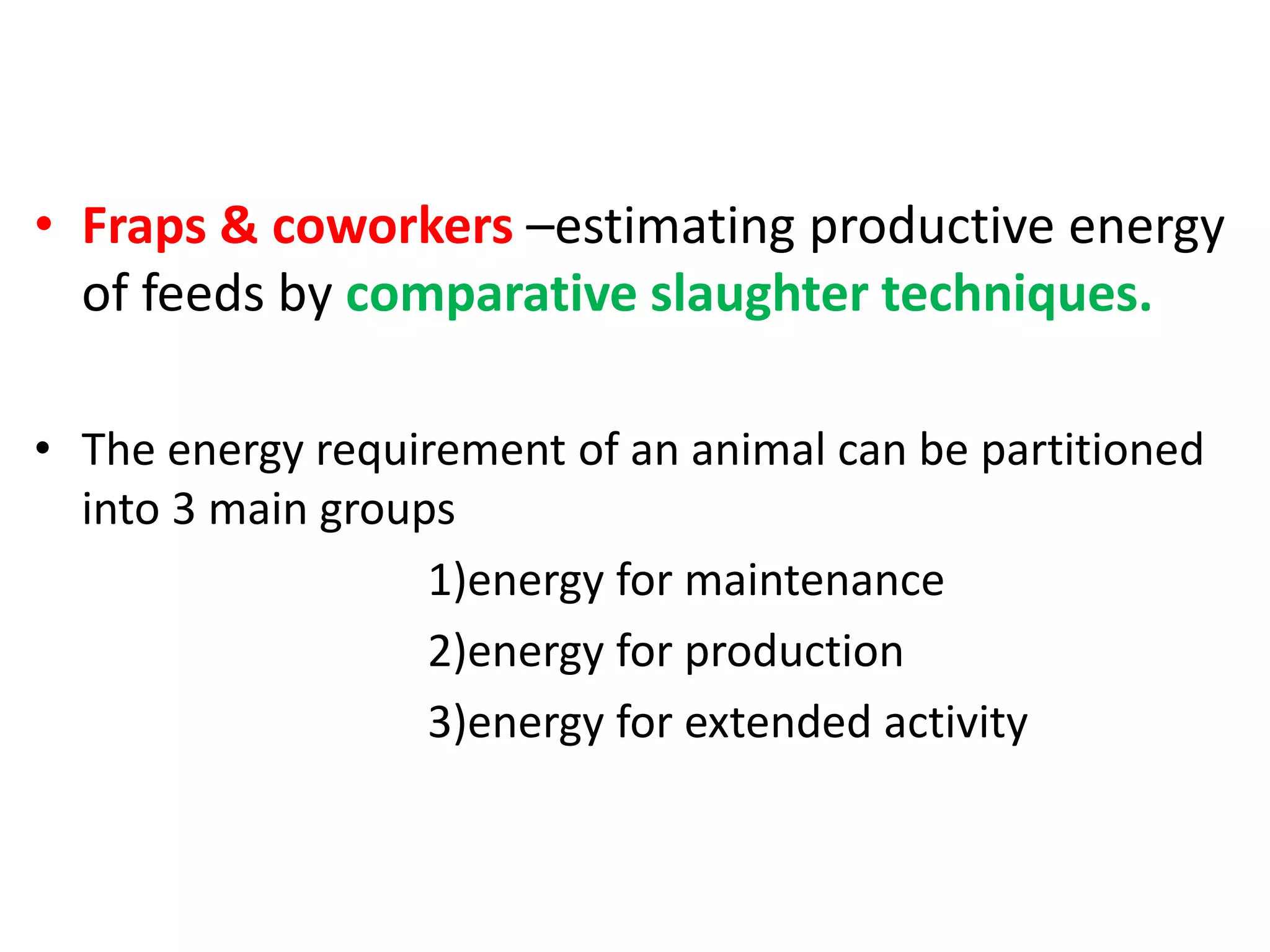 • Fraps & coworkers –estimating productive energy of feeds by comparative slaughter techniques.

• The energy requirement of an animal can be partitioned into 3 main groups

1)energy for maintenance

2)energy for production

3)energy for extended activity